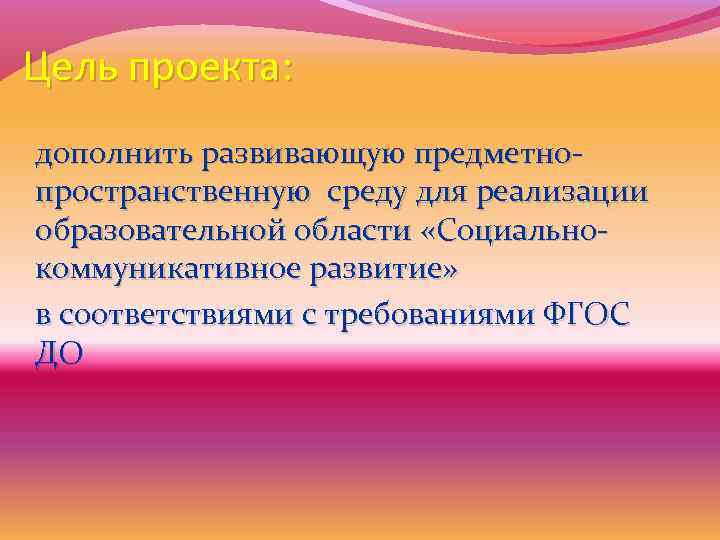 Цель проекта:

дополнить развивающую предметно-пространственную среду для реализации образовательной области «Социально-коммуникативное развитие»

в соответствиями с требованиями ФГОС ДО